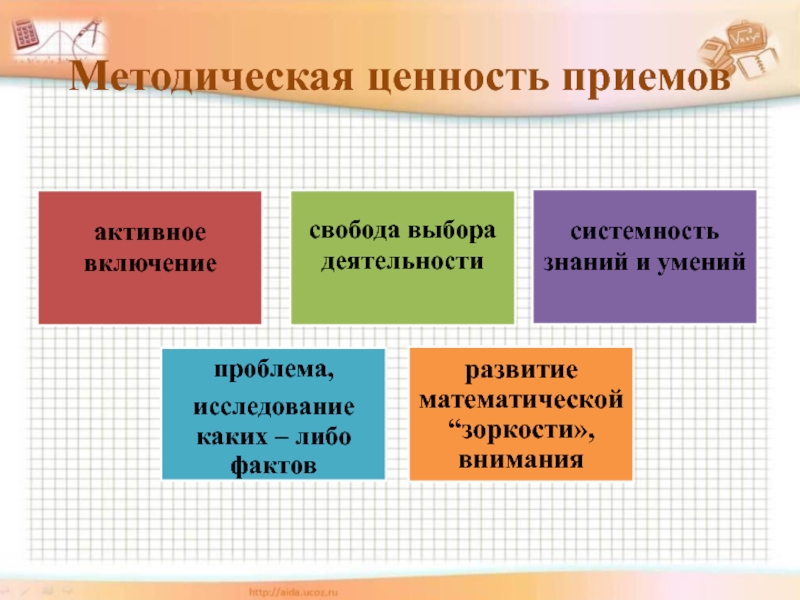 Методическая ценность приемов

активное включение

свобода выбора деятельности

системность знаний и умений

проблема,

исследование каких – либо фактов

развитие математической “зоркости», внимания

http://aida.ucoz.ru